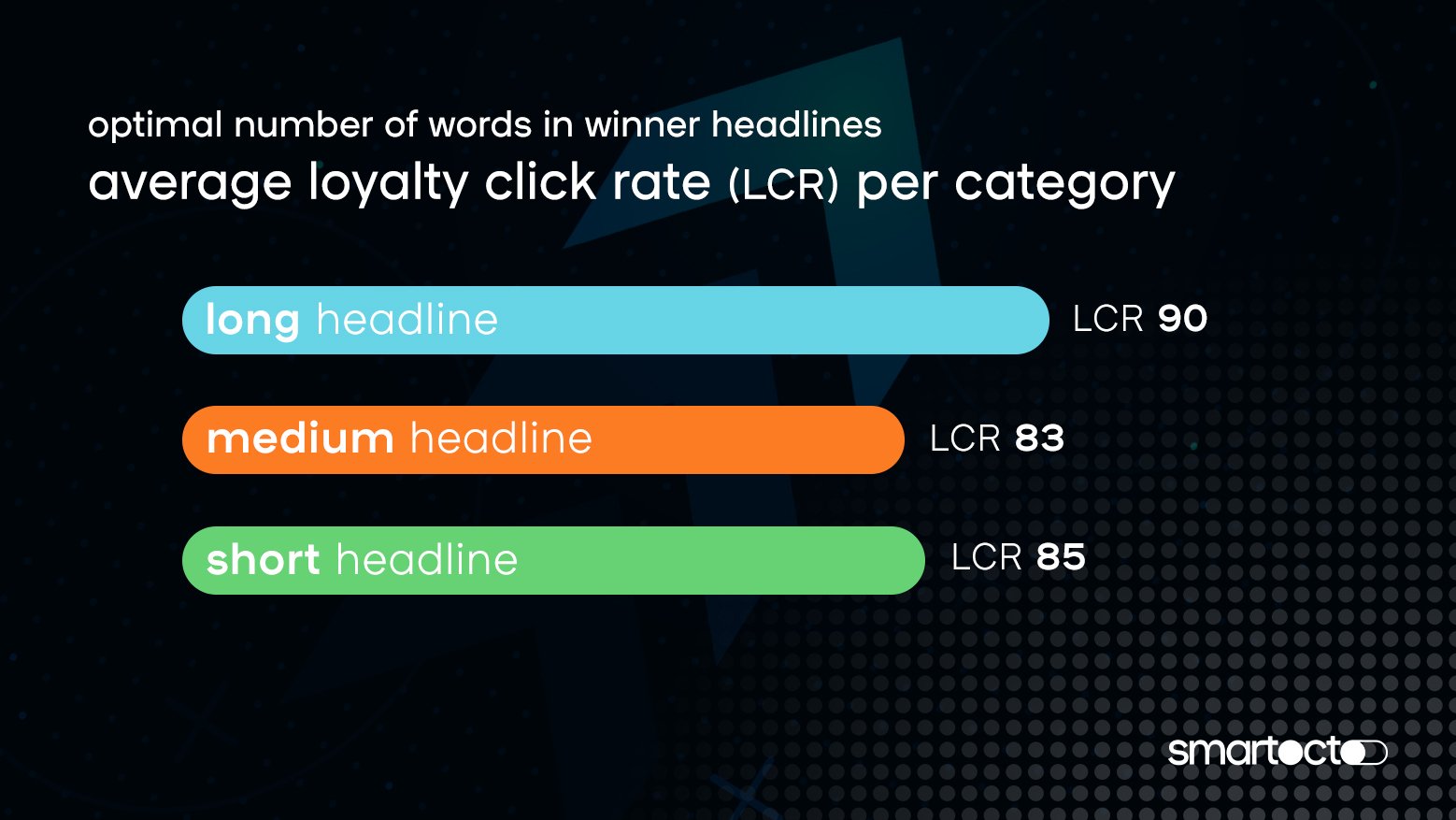 optimal number of words in winner headlines
average loyalty click rate (LCR) per category

long headline LCR 90

medium headline LCR 83

short headline LCR 85

smartocto